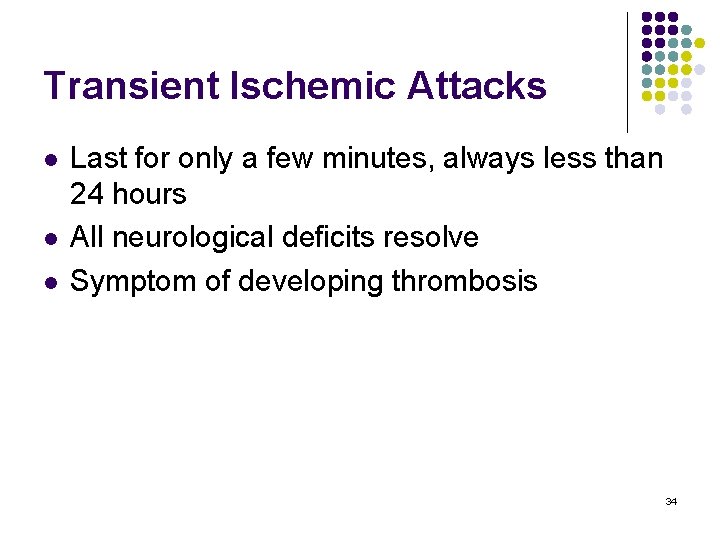 Transient Ischemic Attacks

- Last for only a few minutes, always less than 24 hours
- All neurological deficits resolve
- Symptom of developing thrombosis

34